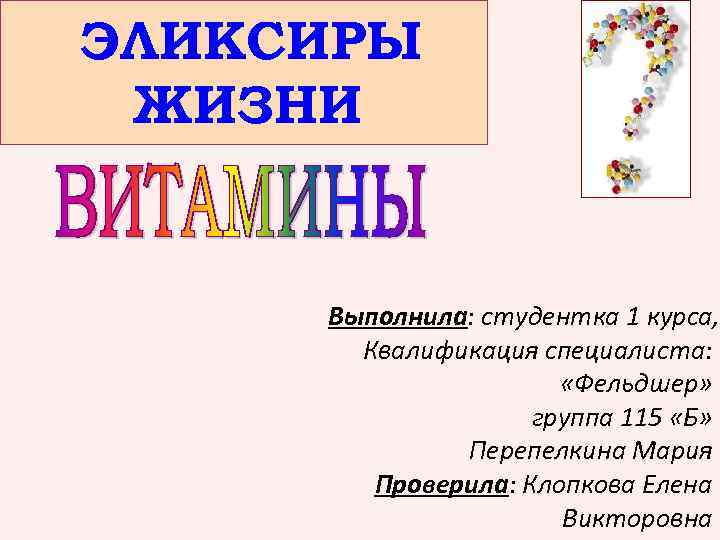 ЭЛИКСИРЫ ЖИЗНИ

ВИТАМИНЫ

Выполнила: студентка 1 курса, Квалификация специалиста: «Фельдшер» группа 115 «Б» Перепелкина Мария
Проверила: Клопкова Елена Викторовна